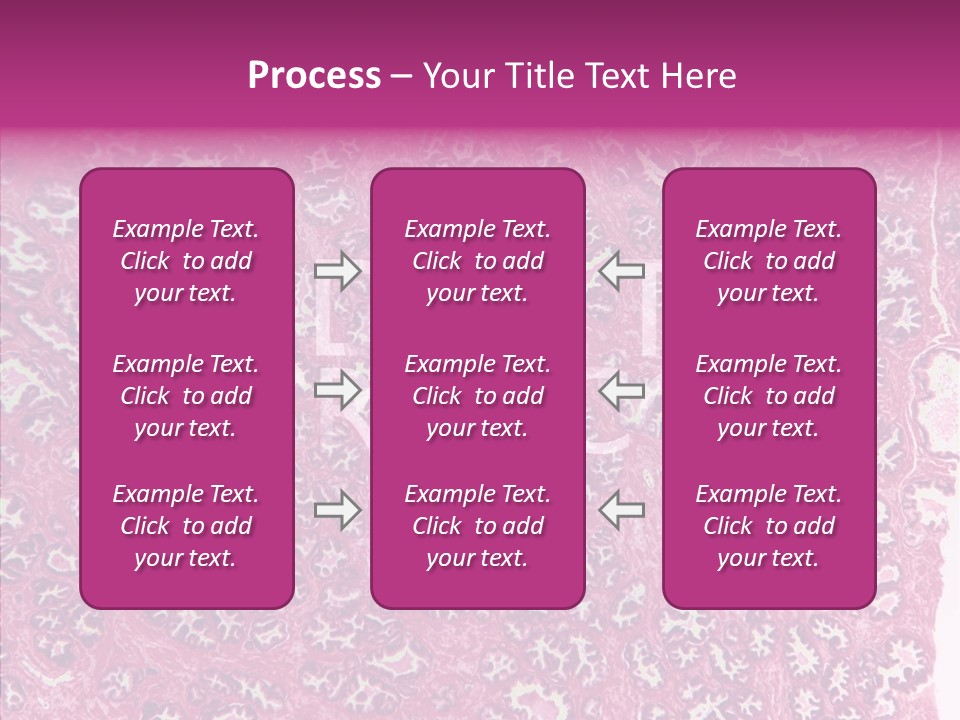 Process – Your Title Text Here

Example Text. Click to add your text.

Example Text. Click to add your text.

Example Text. Click to add your text.

Example Text. Click to add your text.

Example Text. Click to add your text.

Example Text. Click to add your text.

Example Text. Click to add your text.

Example Text. Click to add your text.

Example Text. Click to add your text.